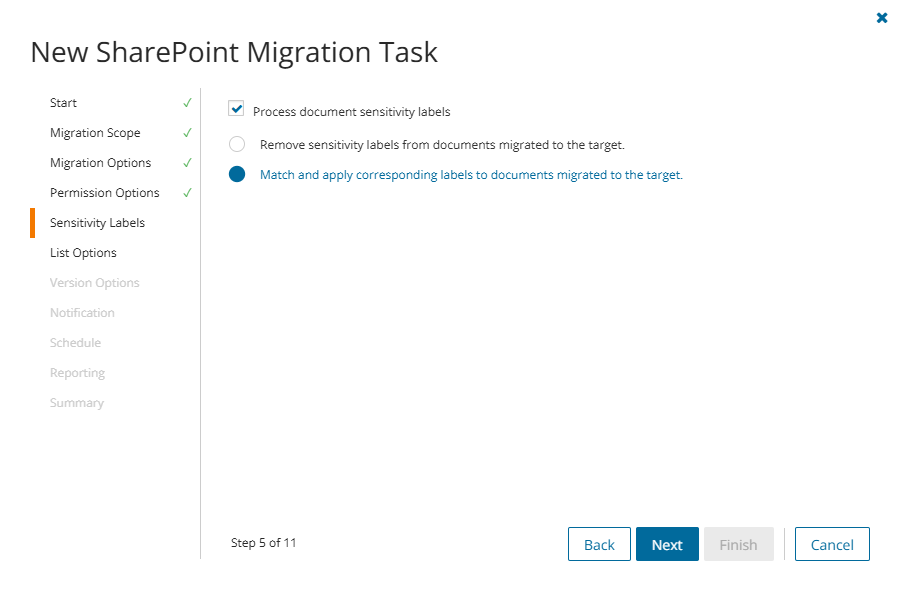 New SharePoint Migration Task

Start ✓
Migration Scope ✓
Migration Options ✓
Permission Options ✓
Sensitivity Labels
List Options
Version Options
Notification
Schedule
Reporting
Summary

Process document sensitivity labels

Remove sensitivity labels from documents migrated to the target.

Match and apply corresponding labels to documents migrated to the target.

Step 5 of 11

Back Next Finish Cancel